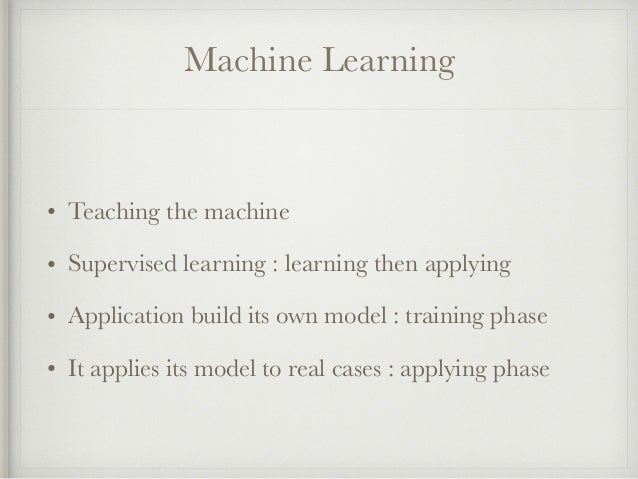 Machine Learning

• Teaching the machine

• Supervised learning : learning then applying

• Application build its own model : training phase

• It applies its model to real cases : applying phase